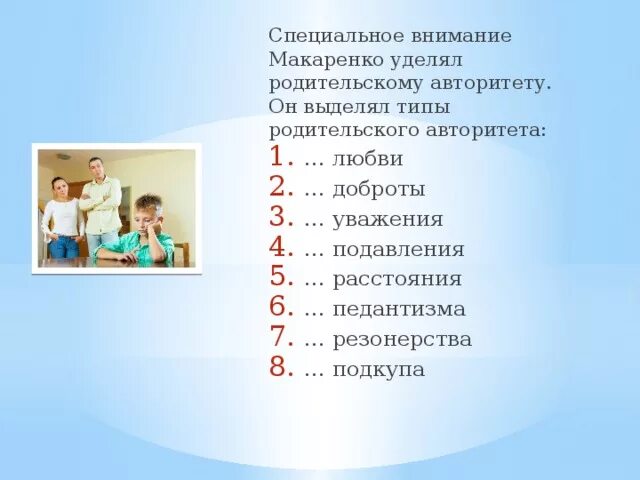 Специальное внимание Макаренко уделял родительскому авторитету. Он выделял типы родительского авторитета:
1. ... любви
2. ... доброты
3. ... уважения
4. ... подавления
5. ... расстояния
6. ... педантизма
7. ... резонерства
8. ... подкупа